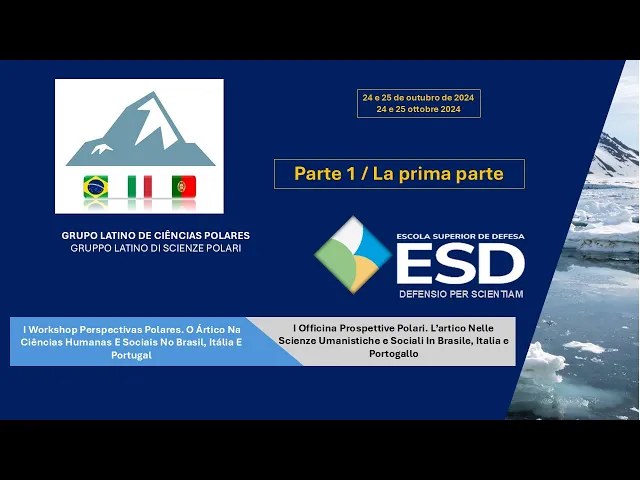 24 e 25 de outubro de 2024
24 e 25 ottobre 2024

Parte 1 / La prima parte

GRUPO LATINO DE CIÊNCIAS POLARES
GRUPPO LATINO DI SCIENZE POLARI

ESCOLA SUPERIOR DE DEFESA
ESD
DEFENSIO PER SCIENTIAM

I Workshop Perspectivas Polares. O Ártico Na Ciências Humanas E Sociais No Brasil, Itália E Portugal

I Officina Prospettive Polari. L'artico Nelle Scienze Umanistiche e Sociali In Brasile, Italia e Portogallo